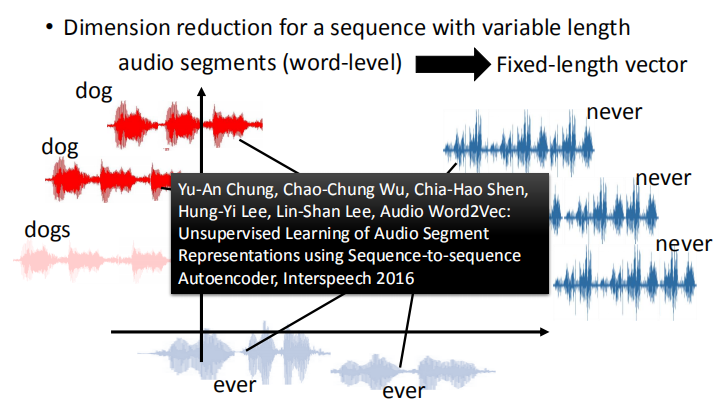 • Dimension reduction for a sequence with variable length

audio segments (word-level) Fixed-length vector

dog

dog

dogs

never

never

never

Yu-An Chung, Chao-Chung Wu, Chia-Hao Shen, Hung-Yi Lee, Lin-Shan Lee, Audio Word2Vec: Unsupervised Learning of Audio Segment Representations using Sequence-to-sequence Autoencoder, Interspeech 2016

ever

ever